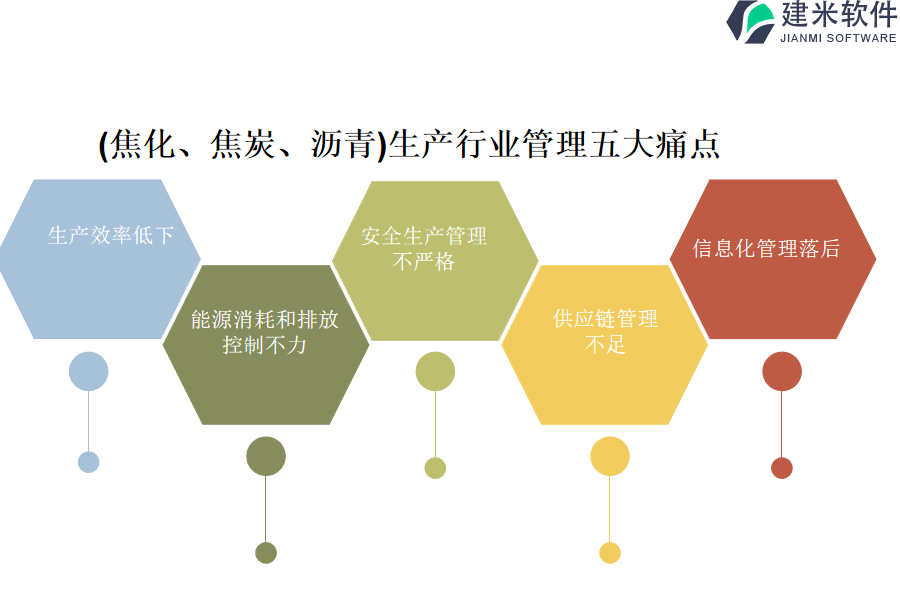 建米软件
JIANMI SOFTWARE

(焦化、焦炭、沥青)生产行业管理五大痛点

生产效率低下

能源消耗和排放控制不力

安全生产管理不严格

供应链管理不足

信息化管理落后